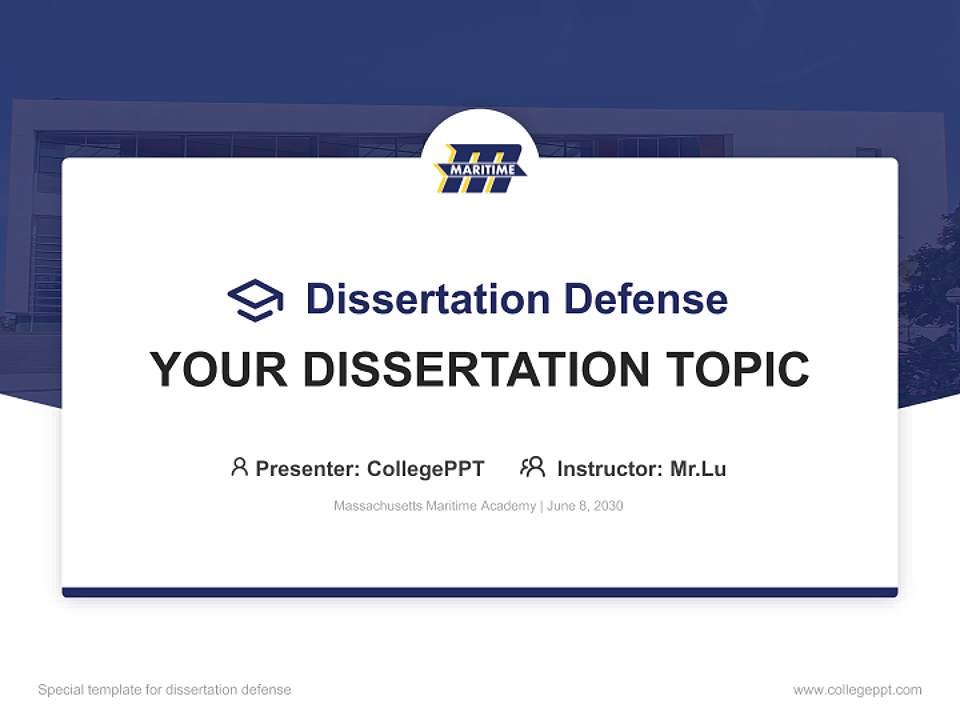 MARITIME

Dissertation Defense

YOUR DISSERTATION TOPIC

Presenter: CollegePPT Instructor: Mr.Lu

Massachusetts Maritime Academy | June 8, 2030

Special template for dissertation defense

www.collegeppt.com